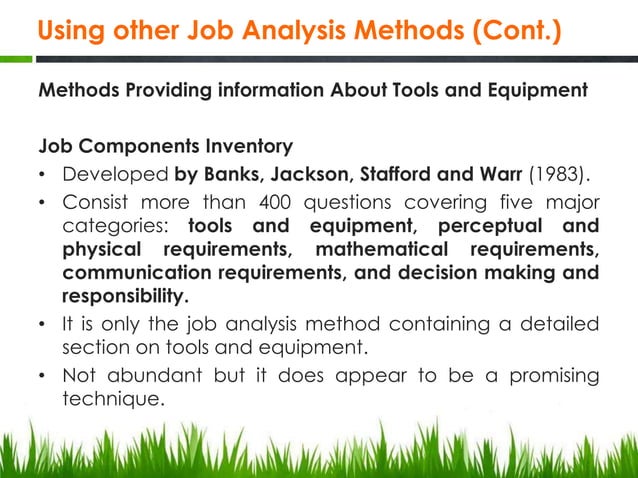 Using other Job Analysis Methods (Cont.)

Methods Providing information About Tools and Equipment

Job Components Inventory

• Developed by Banks, Jackson, Stafford and Warr (1983).

• Consist more than 400 questions covering five major categories: tools and equipment, perceptual and physical requirements, mathematical requirements, communication requirements, and decision making and responsibility.

• It is only the job analysis method containing a detailed section on tools and equipment.

• Not abundant but it does appear to be a promising technique.